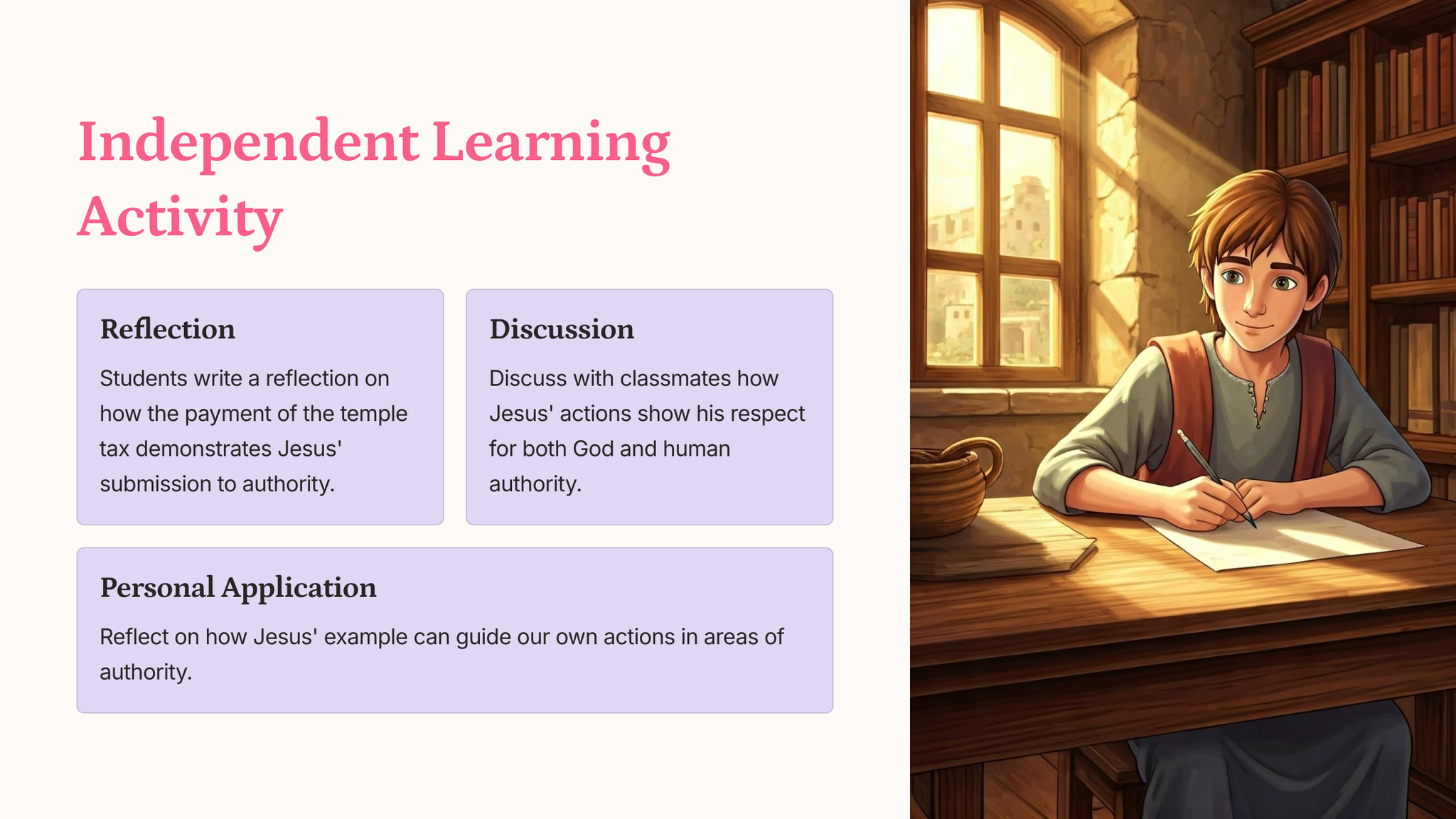 Independent Learning Activity

Reflection

Students write a reflection on how the payment of the temple tax demonstrates Jesus' submission to authority.

Discussion

Discuss with classmates how Jesus' actions show his respect for both God and human authority.

Personal Application

Reflect on how Jesus' example can guide our own actions in areas of authority.